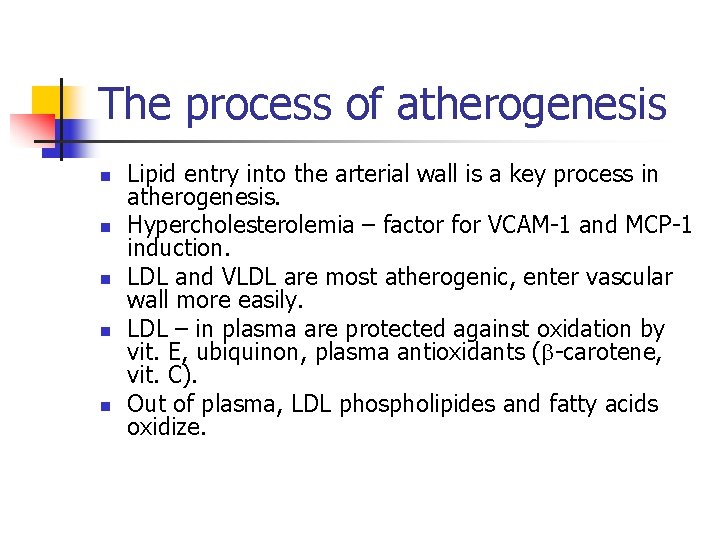 The process of atherogenesis

- Lipid entry into the arterial wall is a key process in atherogenesis.
- Hypercholesterolemia – factor for VCAM-1 and MCP-1 induction.
- LDL and VLDL are most atherogenic, enter vascular wall more easily.
- LDL – in plasma are protected against oxidation by vit. E, ubiquinon, plasma antioxidants ($\beta$-carotene, vit. C).
- Out of plasma, LDL phospholipides and fatty acids oxidize.